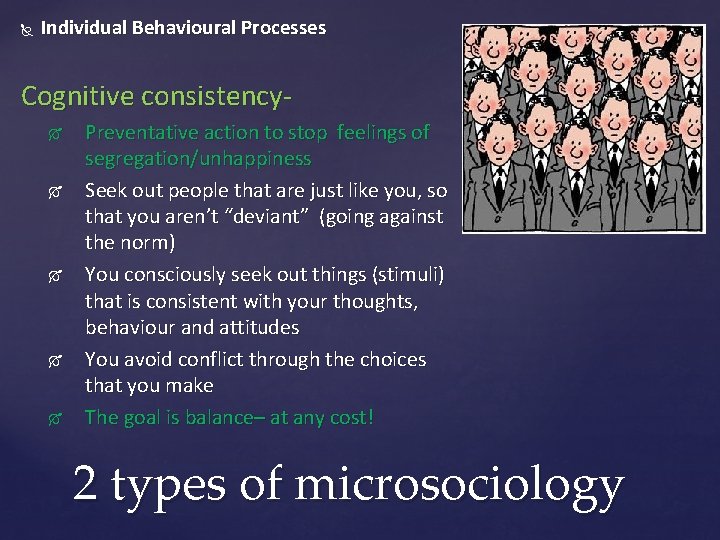 Individual Behavioural Processes

Cognitive consistency-

Preventative action to stop feelings of segregation/unhappiness

Seek out people that are just like you, so that you aren't "deviant" (going against the norm)

You consciously seek out things (stimuli) that is consistent with your thoughts, behaviour and attitudes

You avoid conflict through the choices that you make

The goal is balance– at any cost!

2 types of microsociology